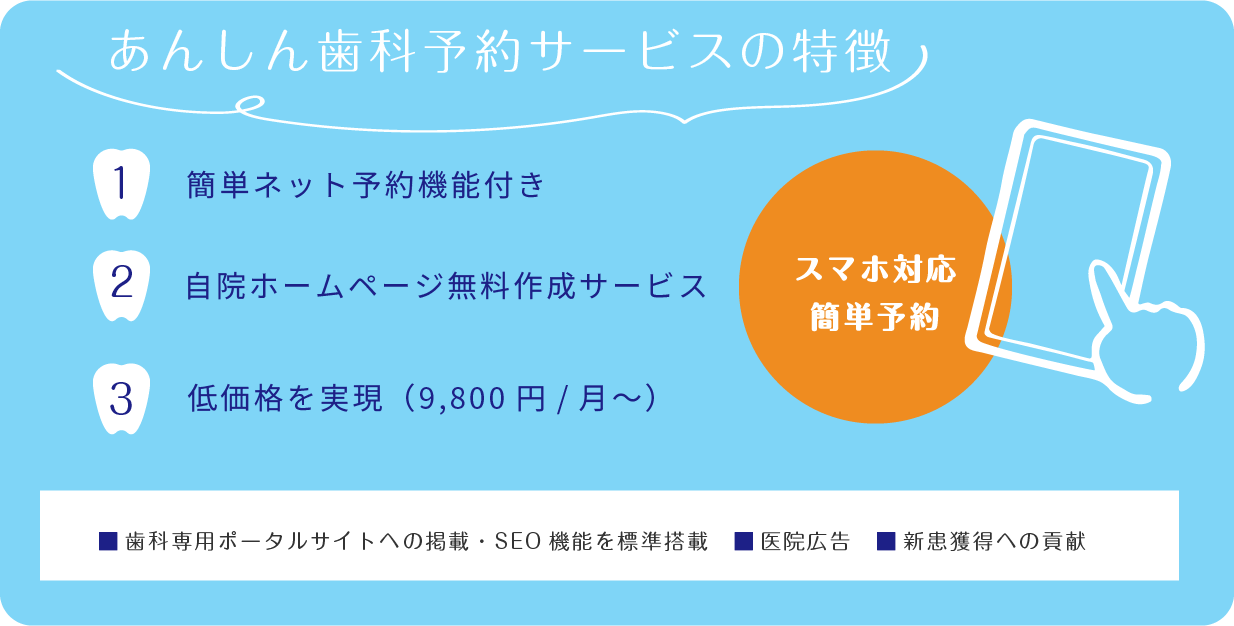 あんしん歯科予約サービスの特徴

1 簡単ネット予約機能付き

2 自院ホームページ無料作成サービス

3 低価格を実現（9,800 円 / 月～）

スマホ対応
簡単予約

■ 歯科専用ポータルサイトへの掲載・SEO 機能を標準搭載 ■ 医院広告 ■ 新患獲得への貢献